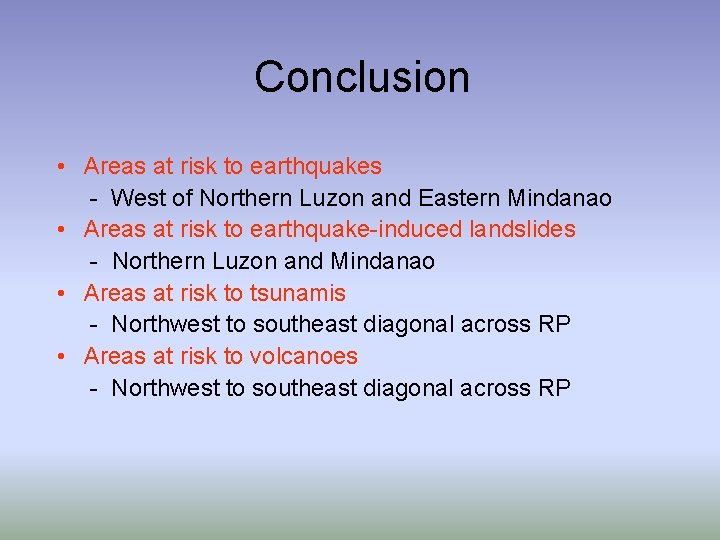 Conclusion

• Areas at risk to earthquakes
  - West of Northern Luzon and Eastern Mindanao
• Areas at risk to earthquake-induced landslides
  - Northern Luzon and Mindanao
• Areas at risk to tsunamis
  - Northwest to southeast diagonal across RP
• Areas at risk to volcanoes
  - Northwest to southeast diagonal across RP